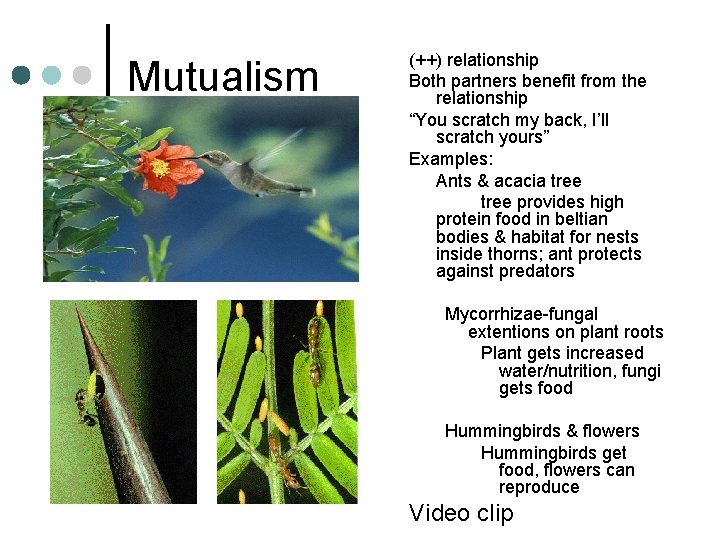 Mutualism

(++) relationship

Both partners benefit from the relationship

"You scratch my back, I'll scratch yours"

Examples:

Ants & acacia tree

tree provides high protein food in beltian bodies & habitat for nests inside thorns; ant protects against predators

Mycorrhizae-fungal extentions on plant roots

Plant gets increased water/nutrition, fungi gets food

Hummingbirds & flowers

Hummingbirds get food, flowers can reproduce

Video clip